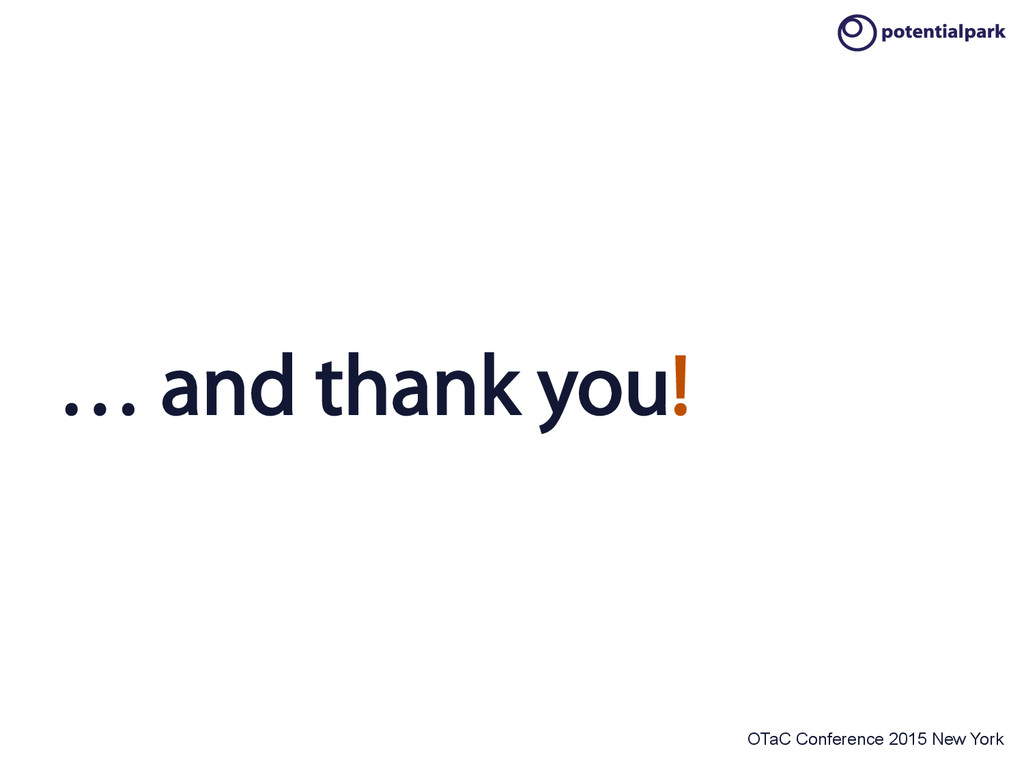 potentialpark

… and thank you!

OTaC Conference 2015 New York